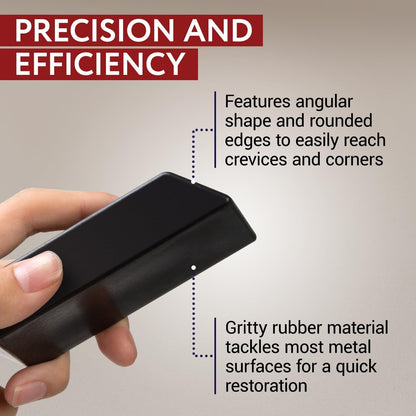 PRECISION AND EFFICIENCY

Features angular shape and rounded edges to easily reach crevices and corners

Gritty rubber material tackles most metal surfaces for a quick restoration